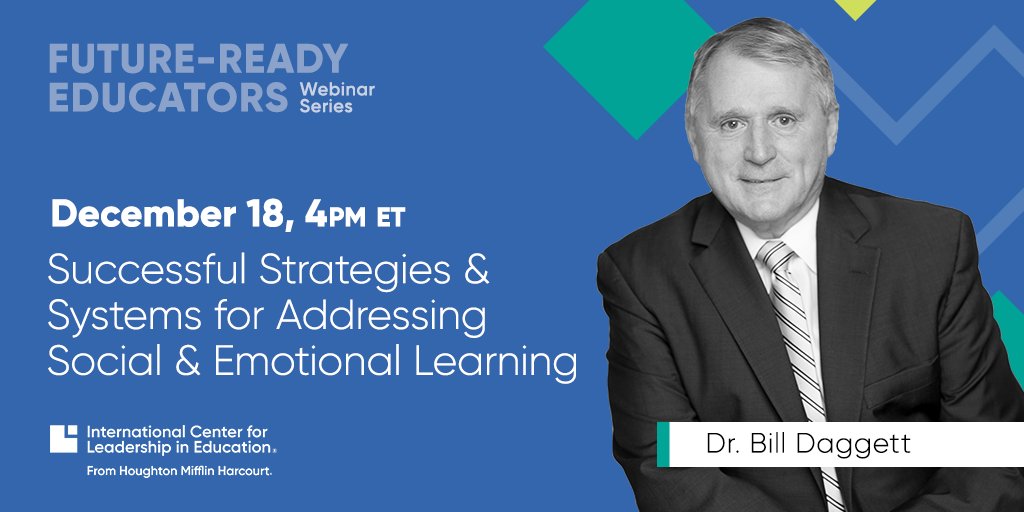 FUTURE-READY EDUCATORS Webinar Series

December 18, 4PM ET

Successful Strategies & Systems for Addressing Social & Emotional Learning

International Center for Leadership in Education®
From Houghton Mifflin Harcourt.

Dr. Bill Daggett